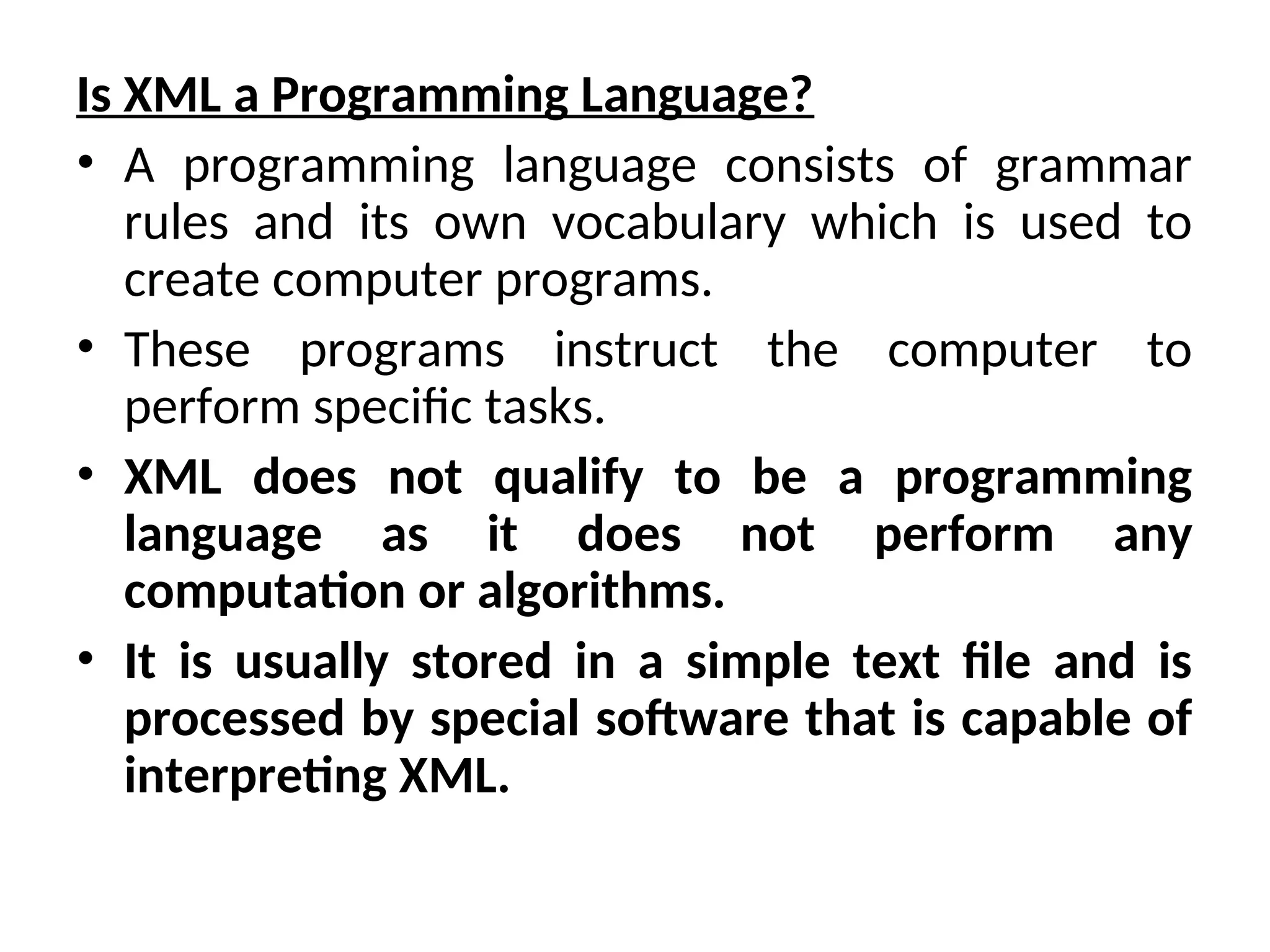 Is XML a Programming Language?

• A programming language consists of grammar rules and its own vocabulary which is used to create computer programs.

• These programs instruct the computer to perform specific tasks.

• XML does not qualify to be a programming language as it does not perform any computation or algorithms.

• It is usually stored in a simple text file and is processed by special software that is capable of interpreting XML.